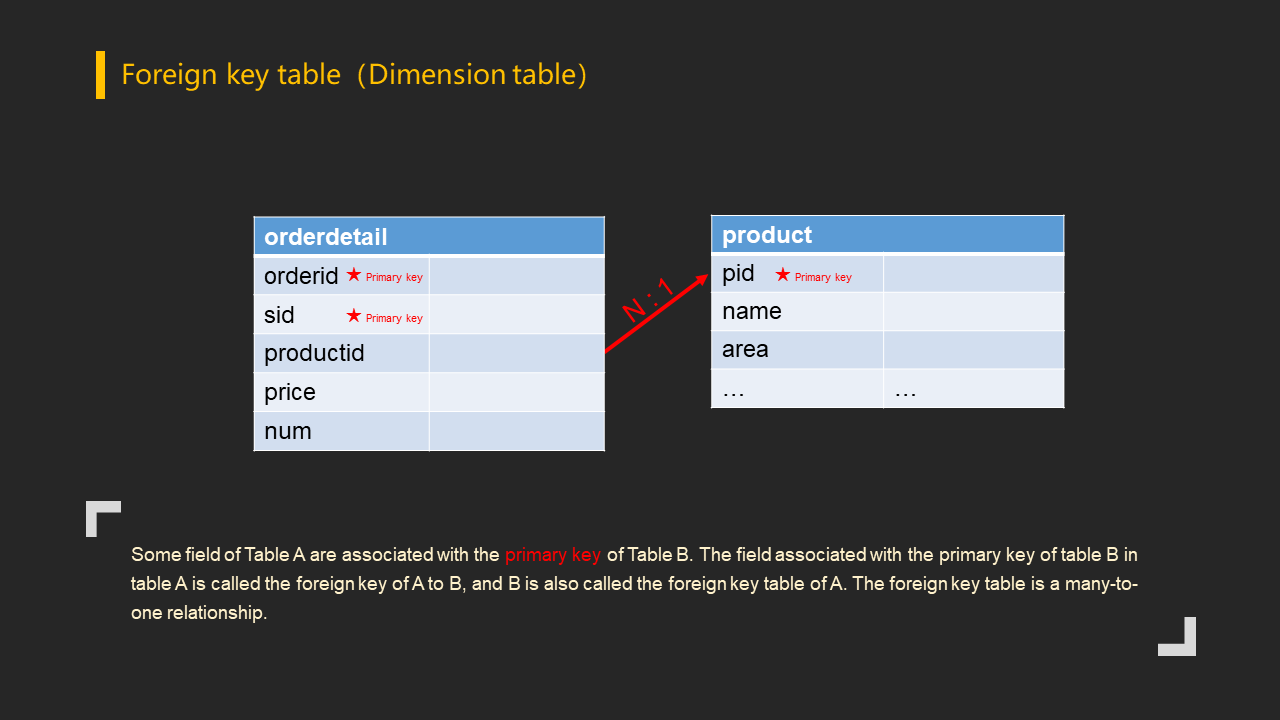 Foreign key table（Dimension table）

| orderdetail | |
|---|---|
| orderid ★ Primary key | |
| sid ★ Primary key | |
| productid | |
| price | |
| num | |

N : 1

| product | |
|---|---|
| pid ★ Primary key | |
| name | |
| area | |
| … | … |

Some field of Table A are associated with the primary key of Table B. The field associated with the primary key of table B in table A is called the foreign key of A to B, and B is also called the foreign key table of A. The foreign key table is a many-to-one relationship.